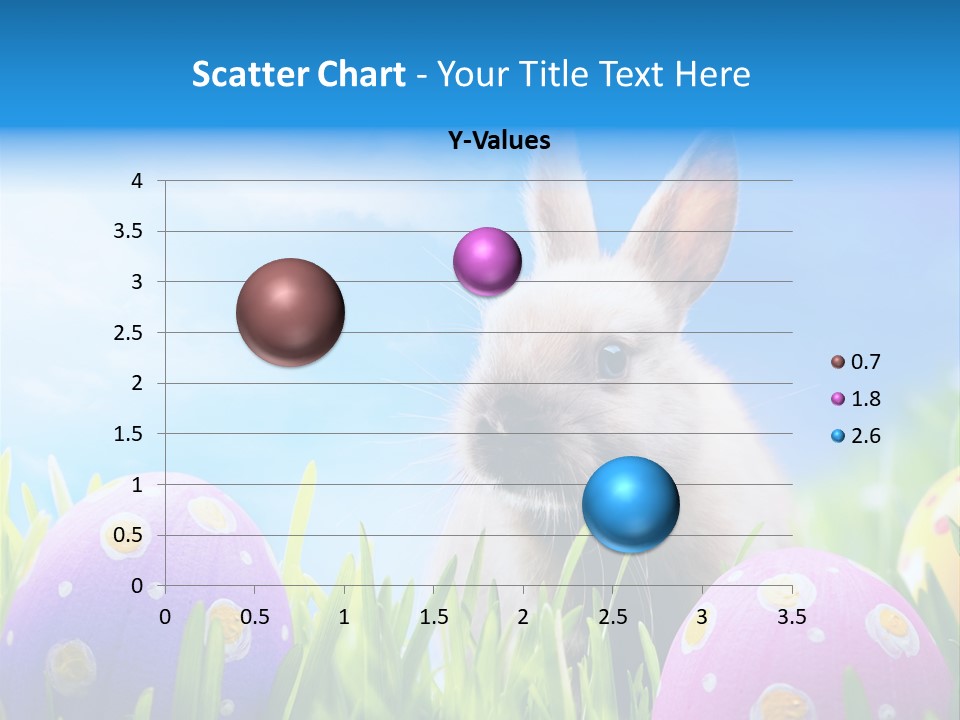 Scatter Chart - Your Title Text Here

Y-Values

4
3.5
3
2.5
2
1.5
1
0.5
0

0 0.5 1 1.5 2 2.5 3 3.5

0.7
1.8
2.6